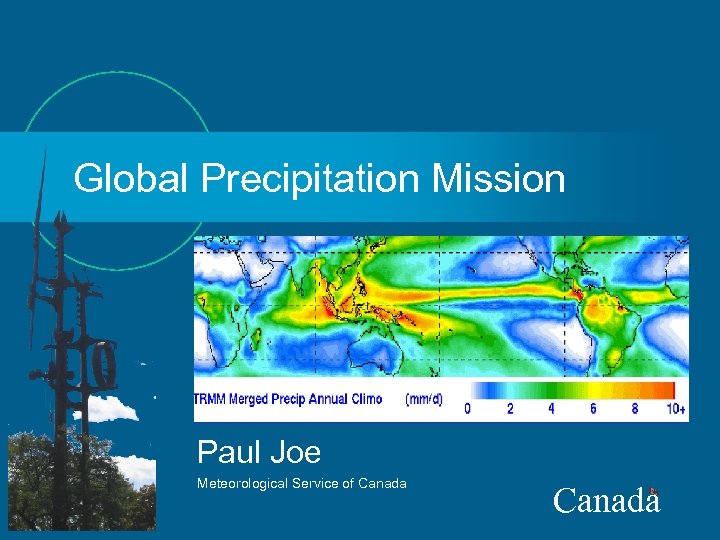 Global Precipitation Mission

TRMM Merged Precip Annual Climo (mm/d)

0 2 4 6 8 10+

Paul Joe

Meteorological Service of Canada

Canada